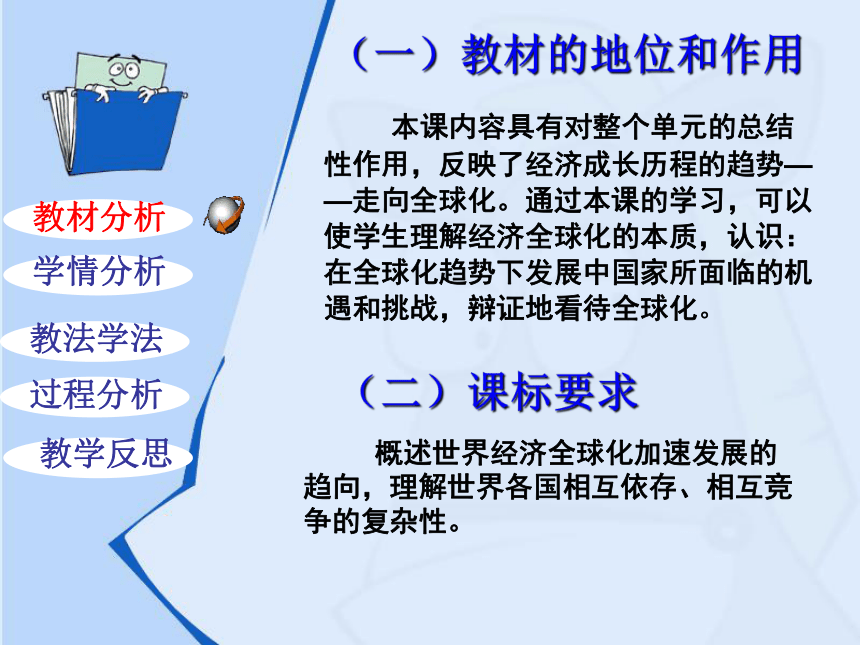 教材分析
学情分析
教法学法
过程分析
教学反思

（一）教材的地位和作用

本课内容具有对整个单元的总结性作用，反映了经济成长历程的趋势——走向全球化。通过本课的学习，可以使学生理解经济全球化的本质，认识：在全球化趋势下发展中国家所面临的机遇和挑战，辩证地看待全球化。

（二）课标要求

概述世界经济全球化加速发展的趋向，理解世界各国相互依存、相互竞争的复杂性。